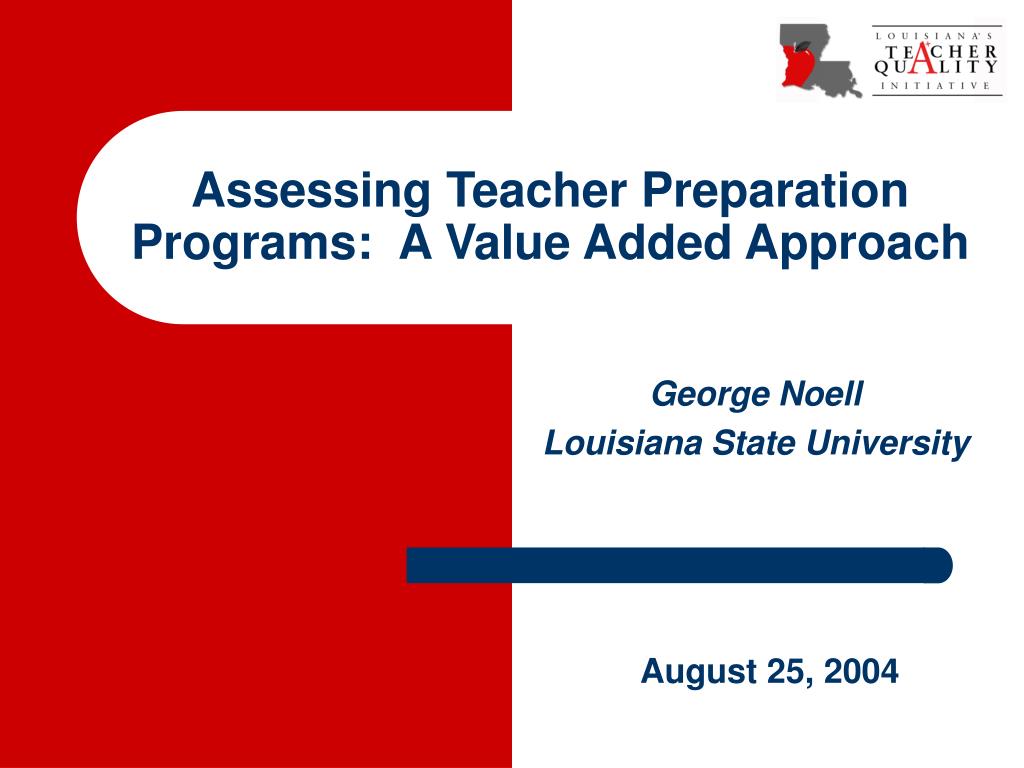 LOUISIANA'S
TEACHER
QUALITY
INITIATIVE

Assessing Teacher Preparation Programs: A Value Added Approach

George Noell
Louisiana State University

August 25, 2004